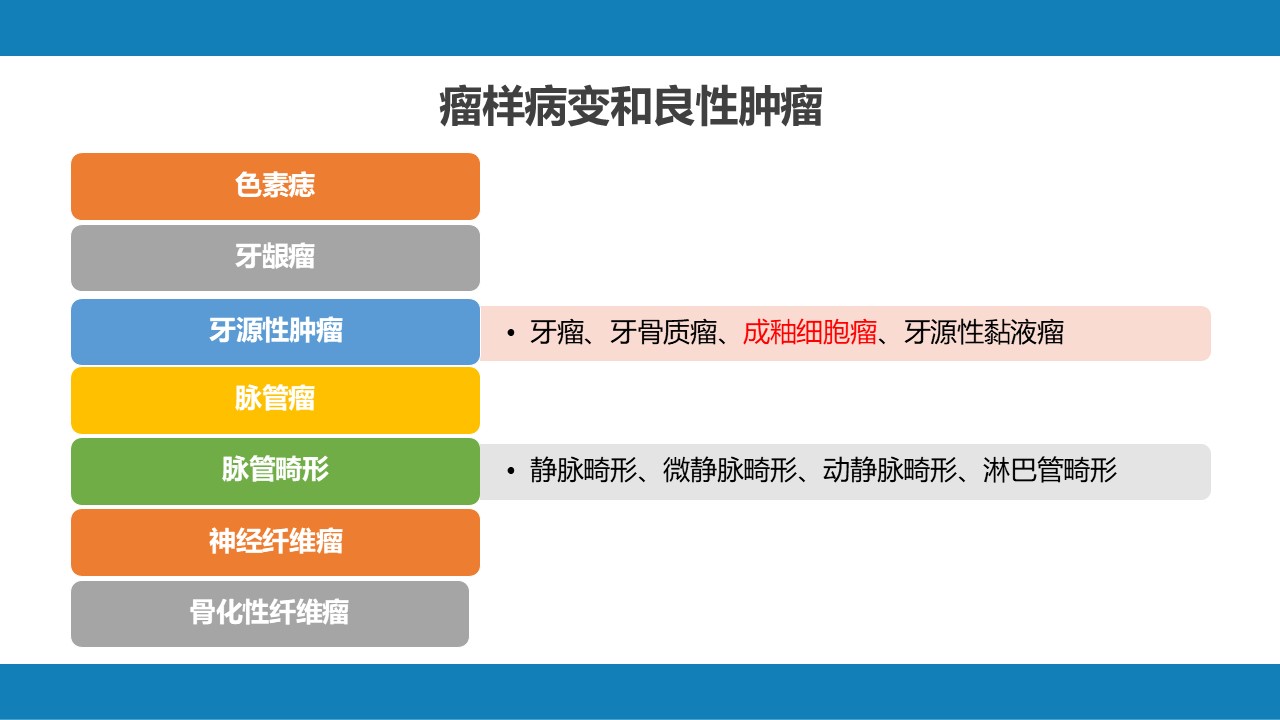 瘤样病变和良性肿瘤

色素痣

牙龈瘤

牙源性肿瘤

• 牙瘤、牙骨质瘤、成釉细胞瘤、牙源性黏液瘤

脉管瘤

脉管畸形

• 静脉畸形、微静脉畸形、动静脉畸形、淋巴管畸形

神经纤维瘤

骨化性纤维瘤